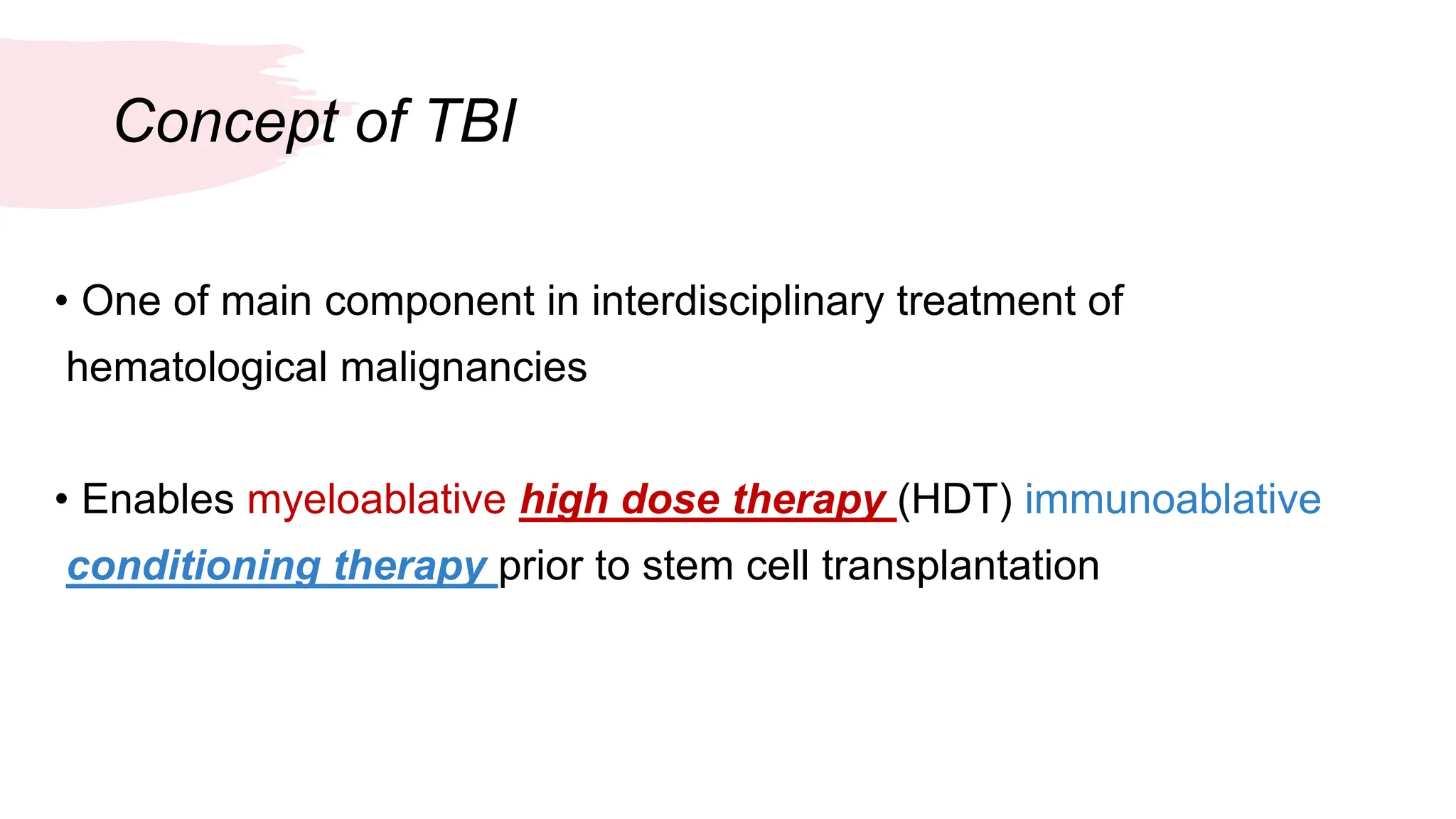 Concept of TBI

• One of main component in interdisciplinary treatment of hematological malignancies

• Enables myeloablative high dose therapy (HDT) immunoablative conditioning therapy prior to stem cell transplantation